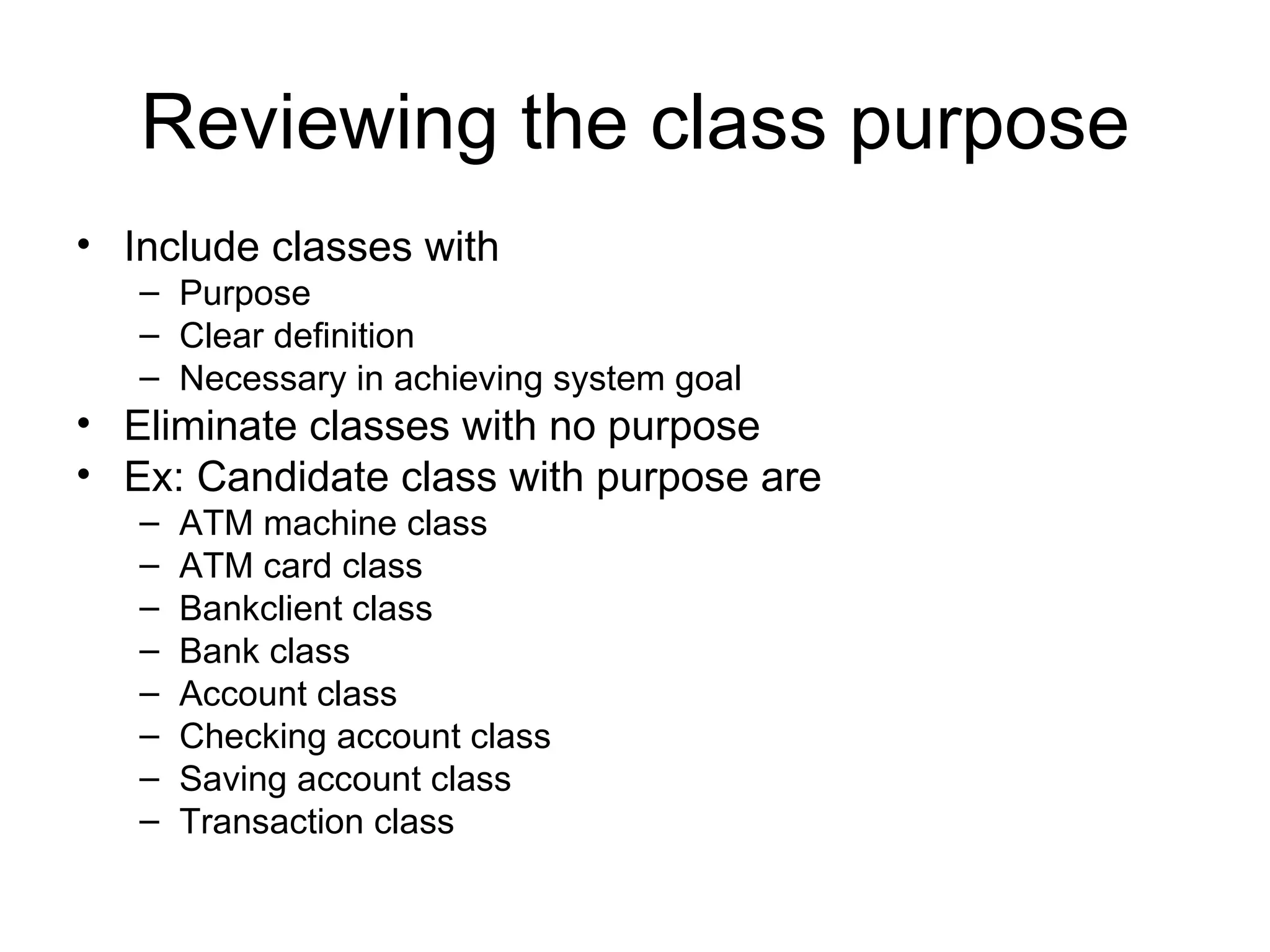 Reviewing the class purpose

• Include classes with
  – Purpose
  – Clear definition
  – Necessary in achieving system goal
• Eliminate classes with no purpose
• Ex: Candidate class with purpose are
  – ATM machine class
  – ATM card class
  – Bankclient class
  – Bank class
  – Account class
  – Checking account class
  – Saving account class
  – Transaction class